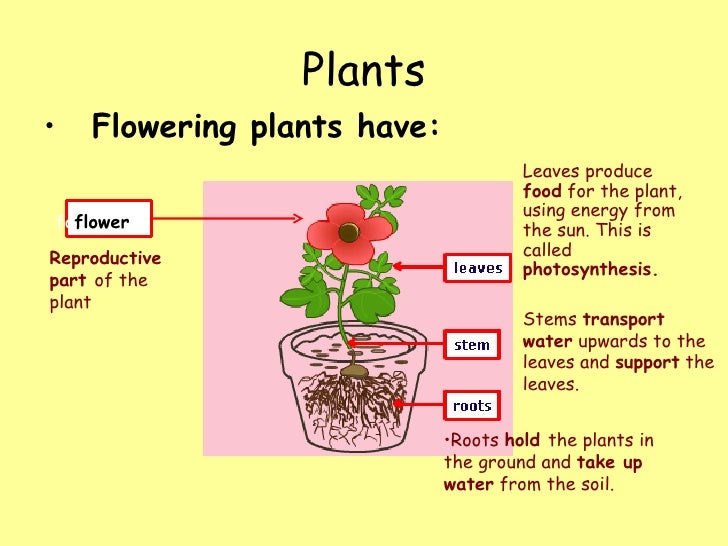 Plants

• Flowering plants have:

flower

Reproductive part of the plant

leaves

stem

roots

Leaves produce food for the plant, using energy from the sun. This is called photosynthesis.

Stems transport water upwards to the leaves and support the leaves.

•Roots hold the plants in the ground and take up water from the soil.